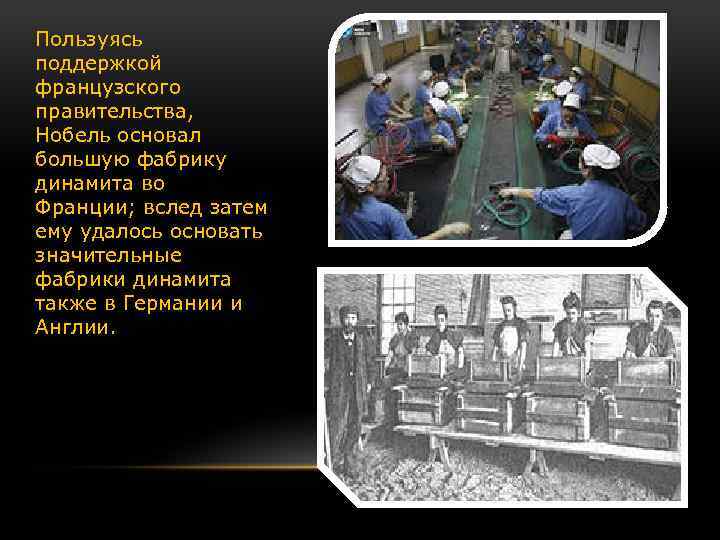 Пользуясь поддержкой французского правительства, Нобель основал большую фабрику динамита во Франции; вслед затем ему удалось основать значительные фабрики динамита также в Германии и Англии.